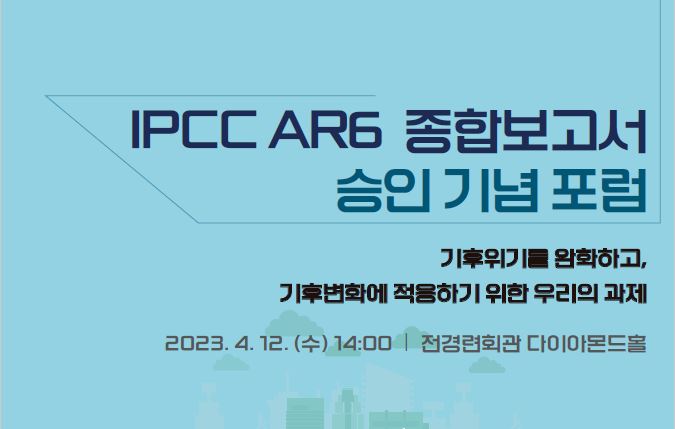 IPCC AR6 종합보고서
승인 기념 포럼

기후위기를 완화하고,
기후변화에 적응하기 위한 우리의 과제

2023. 4. 12. (수) 14:00 | 전경련회관 다이아몬드홀